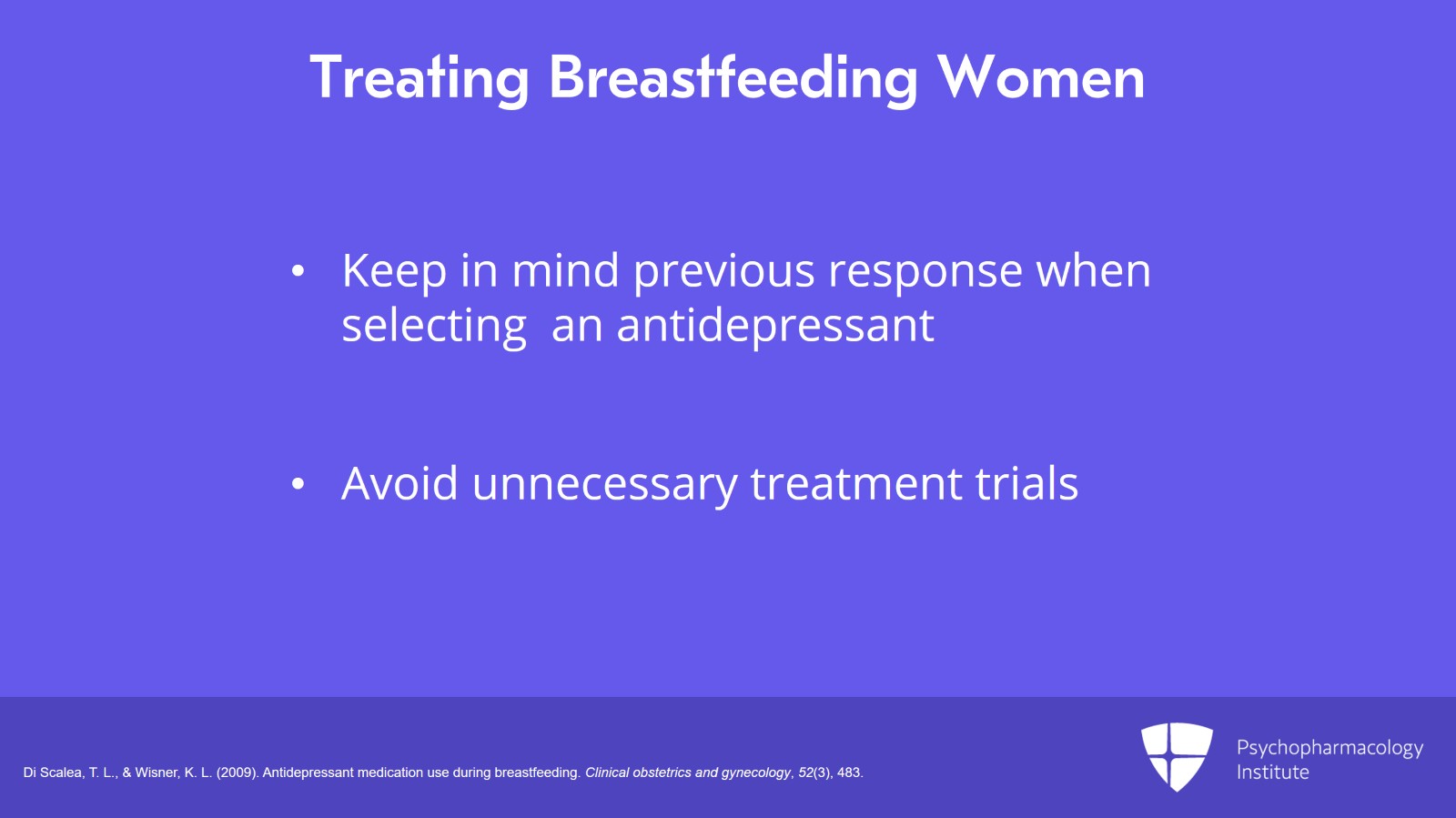 Treating Breastfeeding Women

• Keep in mind previous response when selecting an antidepressant

• Avoid unnecessary treatment trials

Di Scalea, T. L., & Wisner, K. L. (2009). Antidepressant medication use during breastfeeding. Clinical obstetrics and gynecology, 52(3), 483.

Psychopharmacology Institute